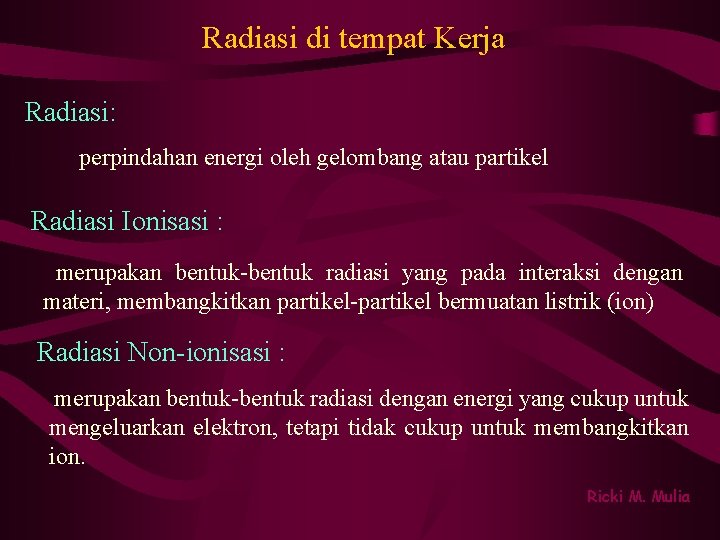 Radiasi di tempat Kerja

Radiasi:

perpindahan energi oleh gelombang atau partikel

Radiasi Ionisasi :

merupakan bentuk-bentuk radiasi yang pada interaksi dengan materi, membangkitkan partikel-partikel bermuatan listrik (ion)

Radiasi Non-ionisasi :

merupakan bentuk-bentuk radiasi dengan energi yang cukup untuk mengeluarkan elektron, tetapi tidak cukup untuk membangkitkan ion.

Ricki M. Mulia